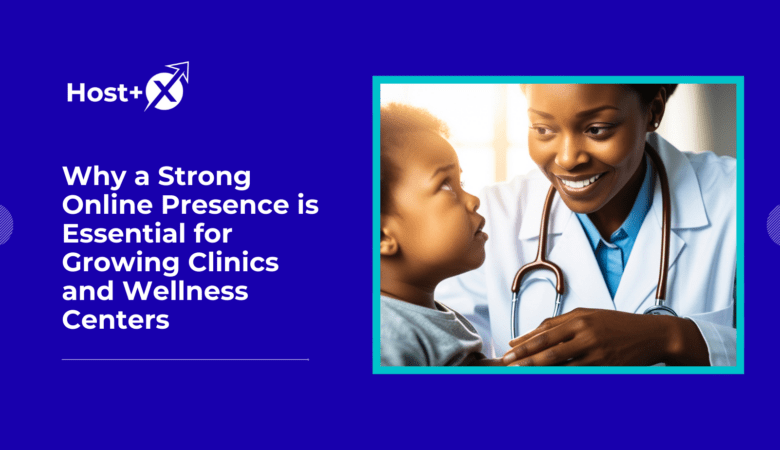 Host+X

Why a Strong Online Presence is Essential for Growing Clinics and Wellness Centers